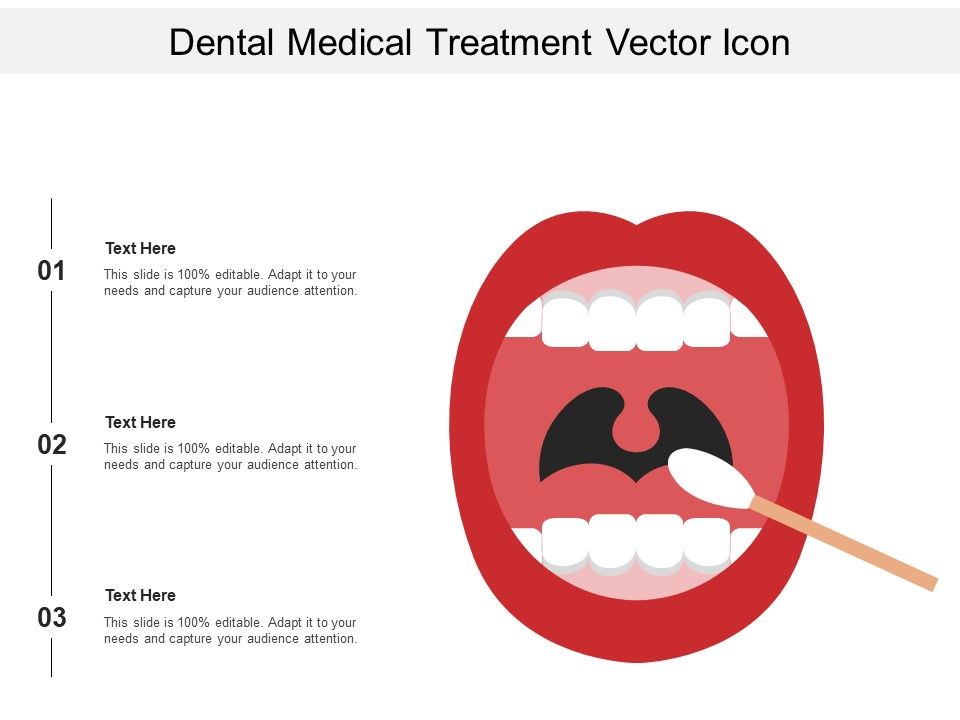 Dental Medical Treatment Vector Icon

01

Text Here

This slide is 100% editable. Adapt it to your needs and capture your audience attention.

02

Text Here

This slide is 100% editable. Adapt it to your needs and capture your audience attention.

03

Text Here

This slide is 100% editable. Adapt it to your needs and capture your audience attention.